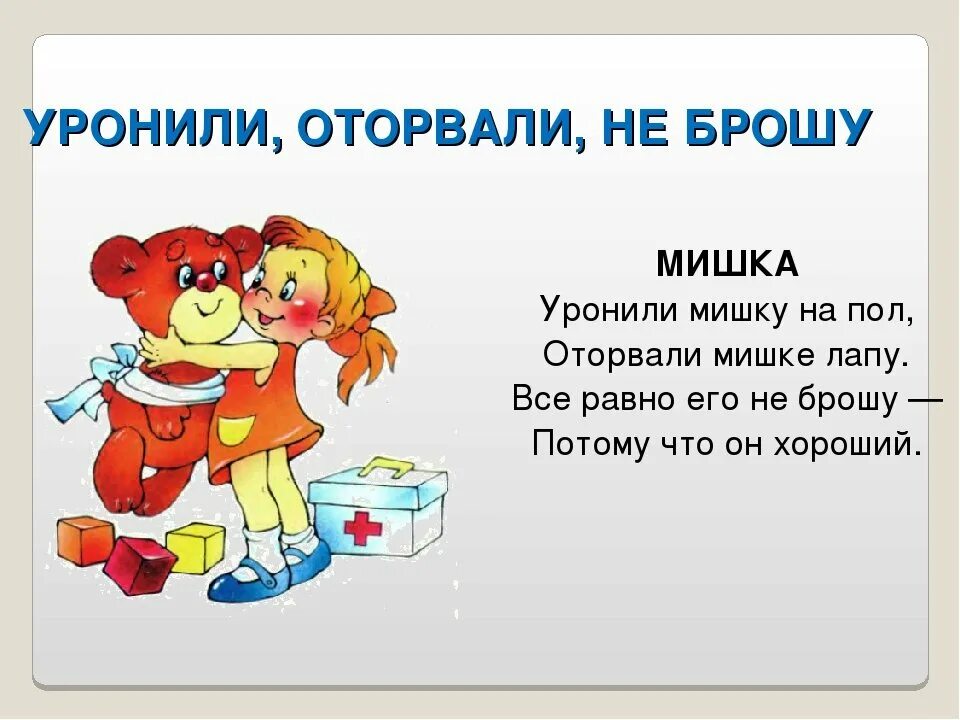 УРОНИЛИ, ОТОРВАЛИ, НЕ БРОШУ

МИШКА
Уронили мишку на пол,
Оторвали мишке лапу.
Все равно его не брошу —
Потому что он хороший.